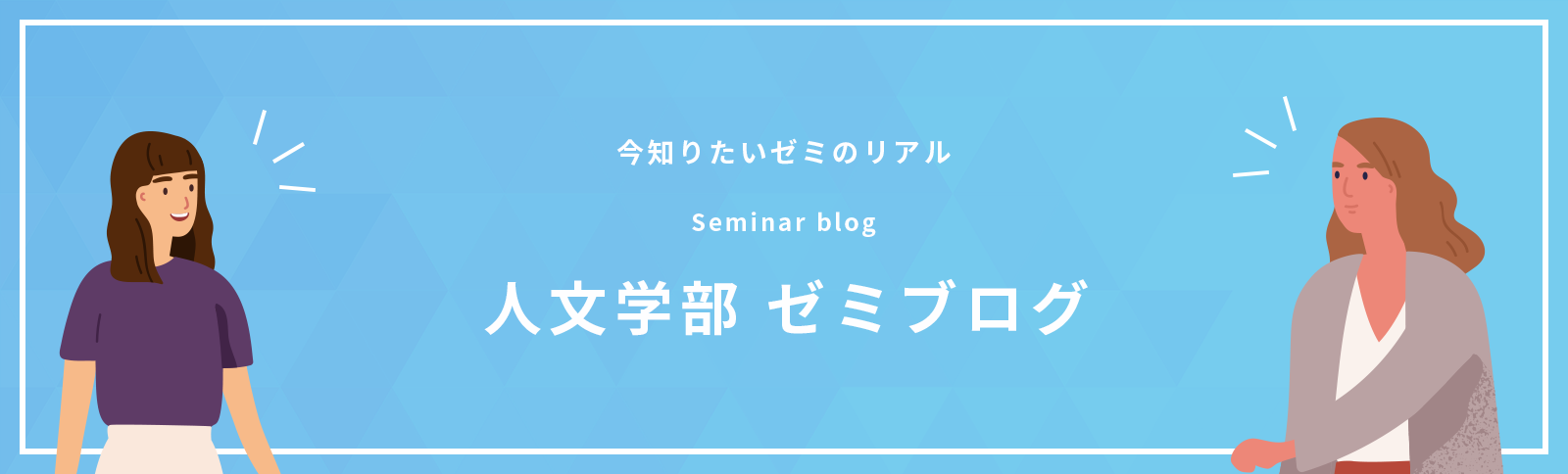 今知りたいゼミのリアル

Seminar blog

人文学部 ゼミブログ